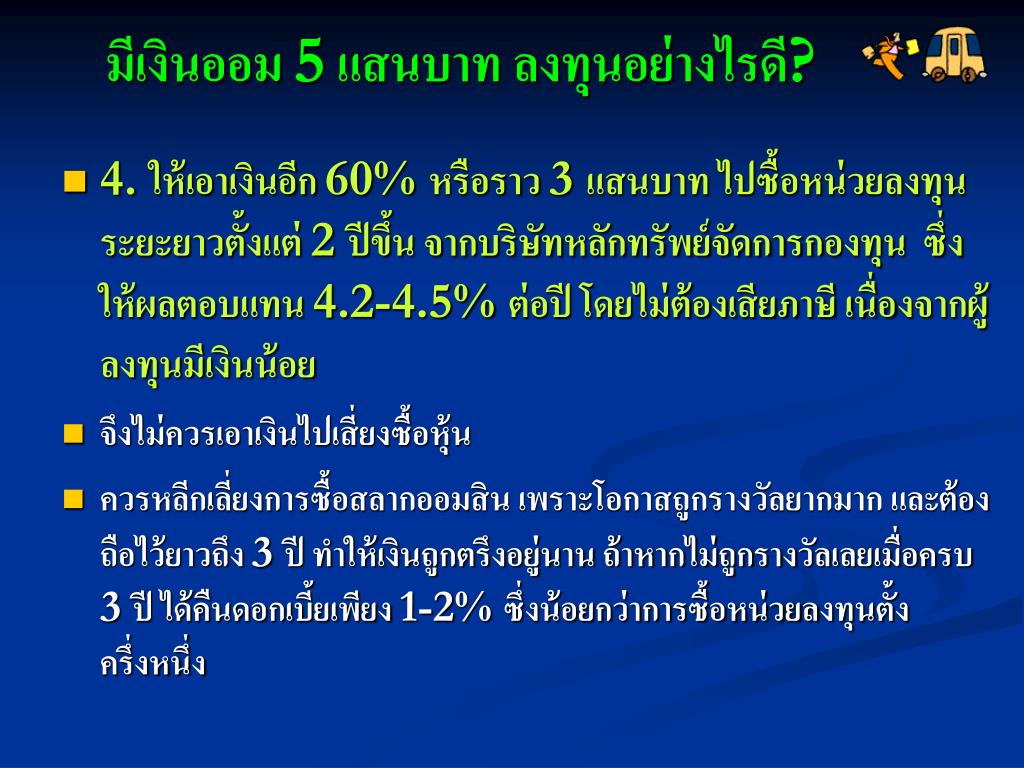 มีเงินออม 5 แสนบาท ลงทุนอย่างไรดี?

4. ให้เอาเงินอีก 60% หรือราว 3 แสนบาท ไปซื้อหน่วยลงทุนระยะยาวตั้งแต่ 2 ปีขึ้น จากบริษัทหลักทรัพย์จัดการกองทุน ซึ่งให้ผลตอบแทน 4.2-4.5% ต่อปี โดยไม่ต้องเสียภาษี เนื่องจากผู้ลงทุนมีเงินน้อย

จึงไม่ควรเอาเงินไปเสี่ยงซื้อหุ้น

ควรหลีกเลี่ยงการซื้อสลากออมสิน เพราะโอกาสถูกรางวัลยากมาก และต้องถือไว้ยาวถึง 3 ปี ทำให้เงินถูกตรึงอยู่นาน ถ้าหากไม่ถูกรางวัลเลยเมื่อครบ 3 ปี ได้คืนดอกเบี้ยเพียง 1-2% ซึ่งน้อยกว่าการซื้อหน่วยลงทุนตั้งครึ่งหนึ่ง